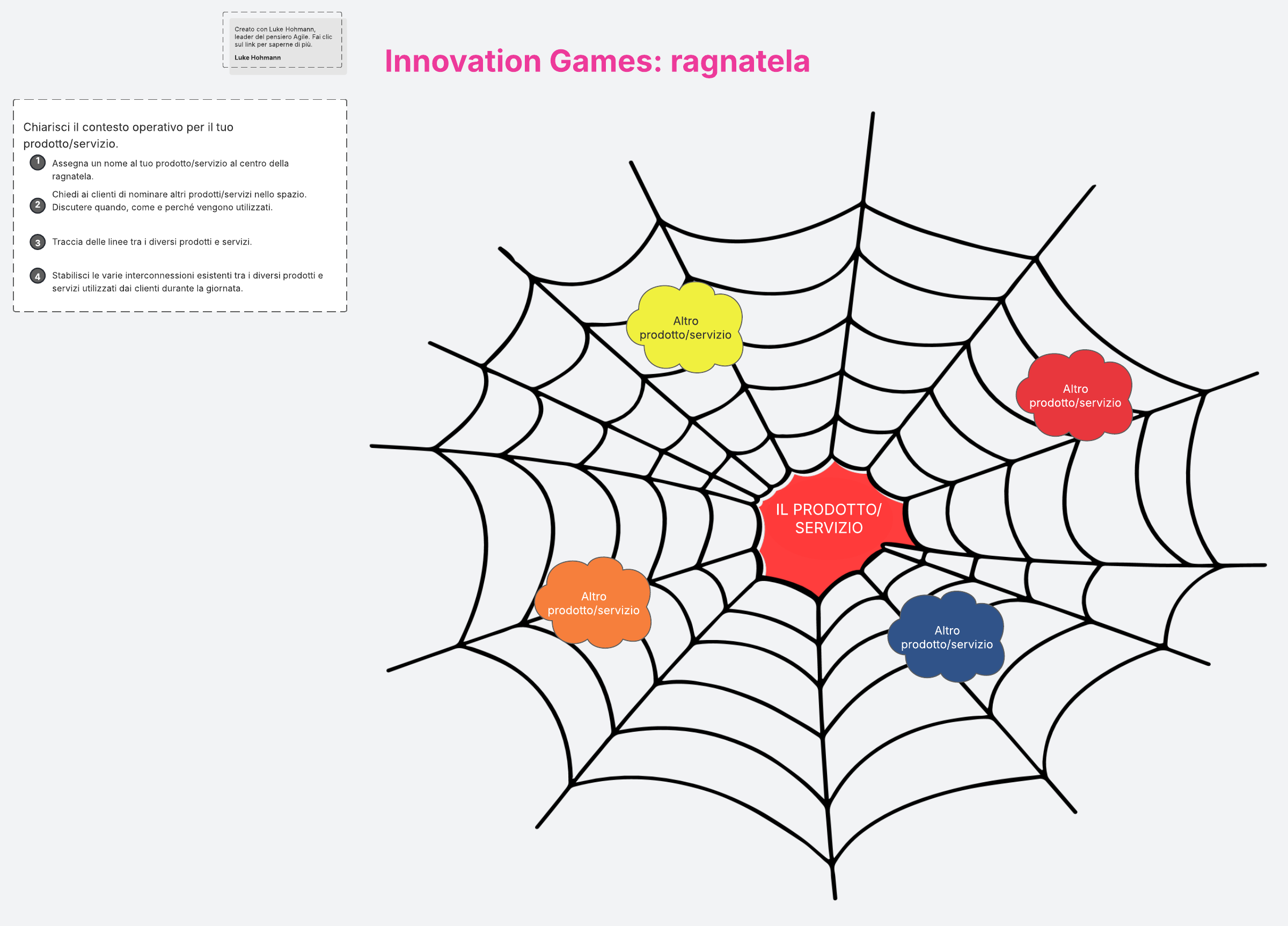 Creato con Luke Hohmann, leader del pensiero Agile. Fai clic sul link per saperne di più.

Luke Hohmann

Innovation Games: ragnatela

Chiarisci il contesto operativo per il tuo prodotto/servizio.

1 Assegna un nome al tuo prodotto/servizio al centro della ragnatela.

2 Chiedi ai clienti di nominare altri prodotti/servizi nello spazio. Discutere quando, come e perché vengono utilizzati.

3 Traccia delle linee tra i diversi prodotti e servizi.

4 Stabilisci le varie interconnessioni esistenti tra i diversi prodotti e servizi utilizzati dai clienti durante la giornata.

Altro prodotto/servizio

Altro prodotto/servizio

IL PRODOTTO/ SERVIZIO

Altro prodotto/servizio

Altro prodotto/servizio